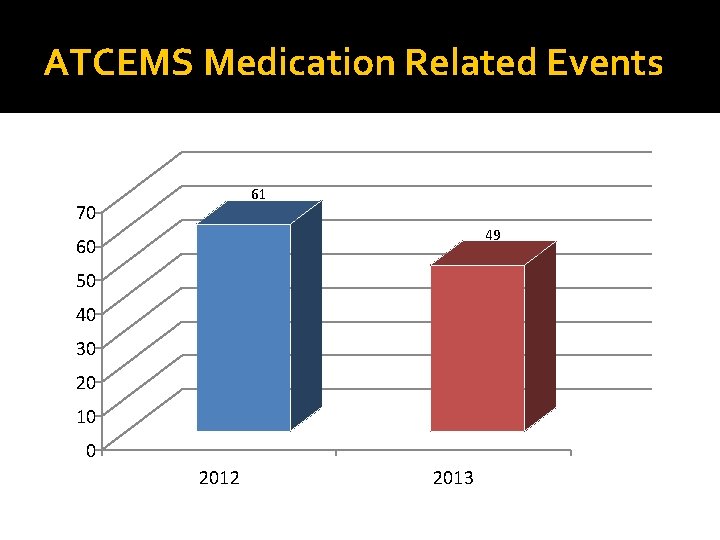 ATCEMS Medication Related Events

70
60
50
40
30
20
10
0

61
49

2012
2013